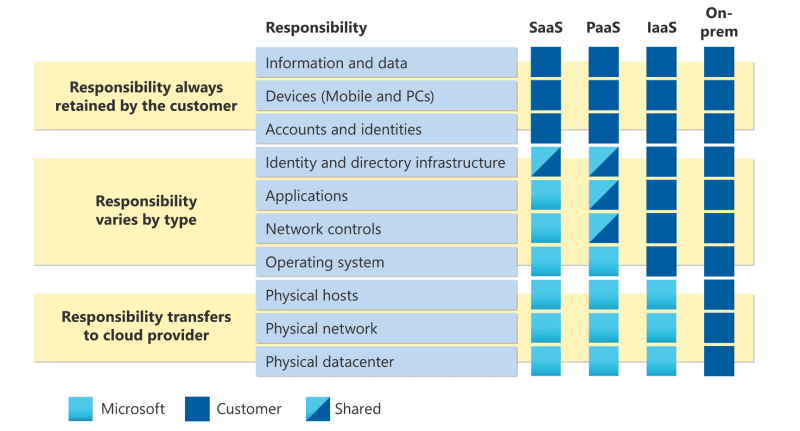 Responsibility SaaS PaaS IaaS On-prem

Responsibility always retained by the customer

Information and data

Devices (Mobile and PCs)

Accounts and identities

Responsibility varies by type

Identity and directory infrastructure

Applications

Network controls

Operating system

Responsibility transfers to cloud provider

Physical hosts

Physical network

Physical datacenter

Microsoft Customer Shared